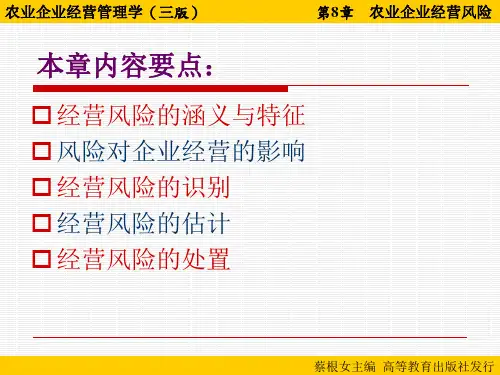 农业企业经营管理学（三版）

第8章 农业企业经营风险

本章内容要点：

□ 经营风险的涵义与特征
□ 风险对企业经营的影响
□ 经营风险的识别
□ 经营风险的估计
□ 经营风险的处置

蔡根女主编 高等教育出版社发行